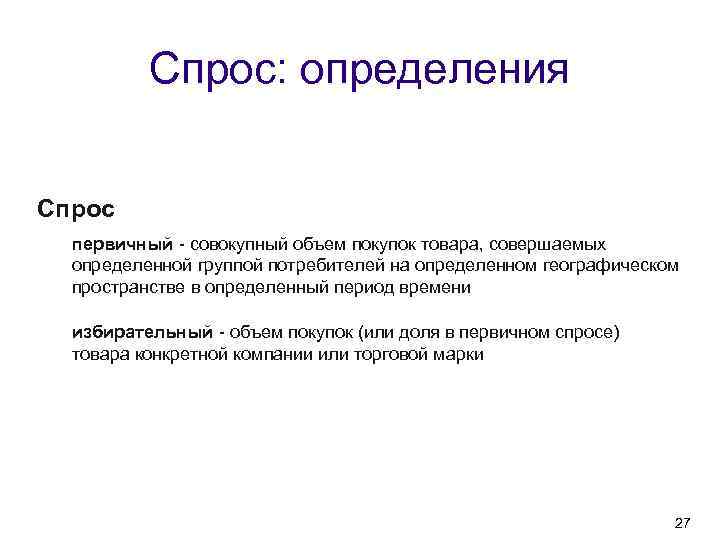 Спрос: определения

Спрос

первичный - совокупный объем покупок товара, совершаемых определенной группой потребителей на определенном географическом пространстве в определенный период времени

избирательный - объем покупок (или доля в первичном спросе) товара конкретной компании или торговой марки

27